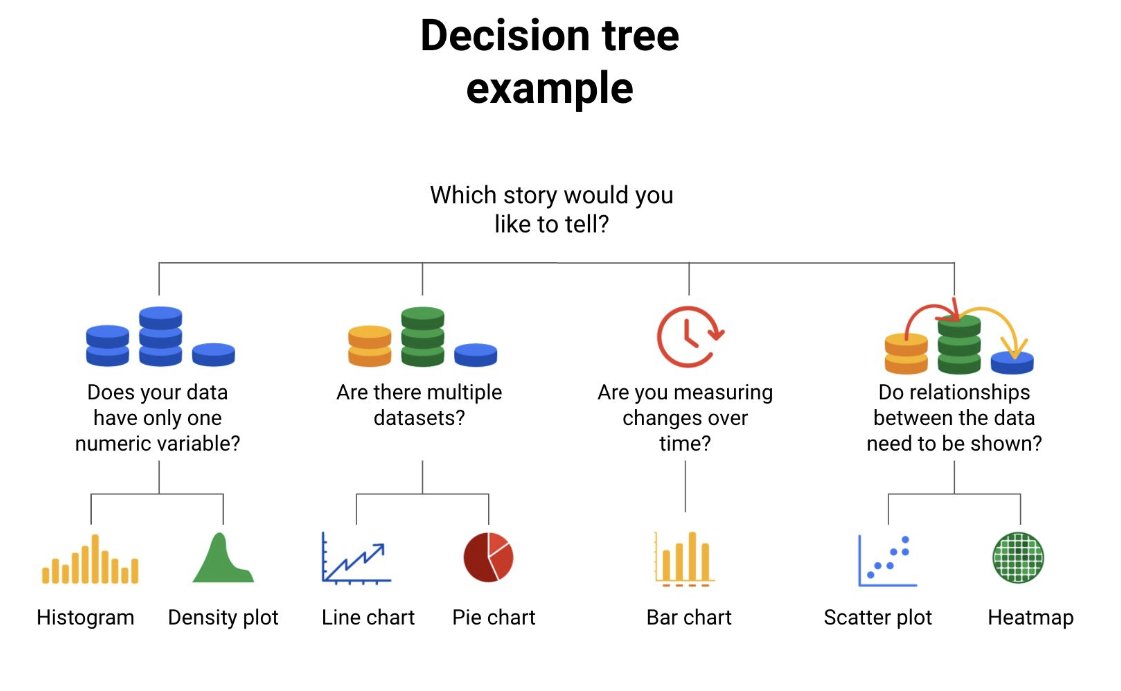 Decision tree example

Which story would you like to tell?

Does your data have only one numeric variable?

Are there multiple datasets?

Are you measuring changes over time?

Do relationships between the data need to be shown?

Histogram

Density plot

Line chart

Pie chart

Bar chart

Scatter plot

Heatmap